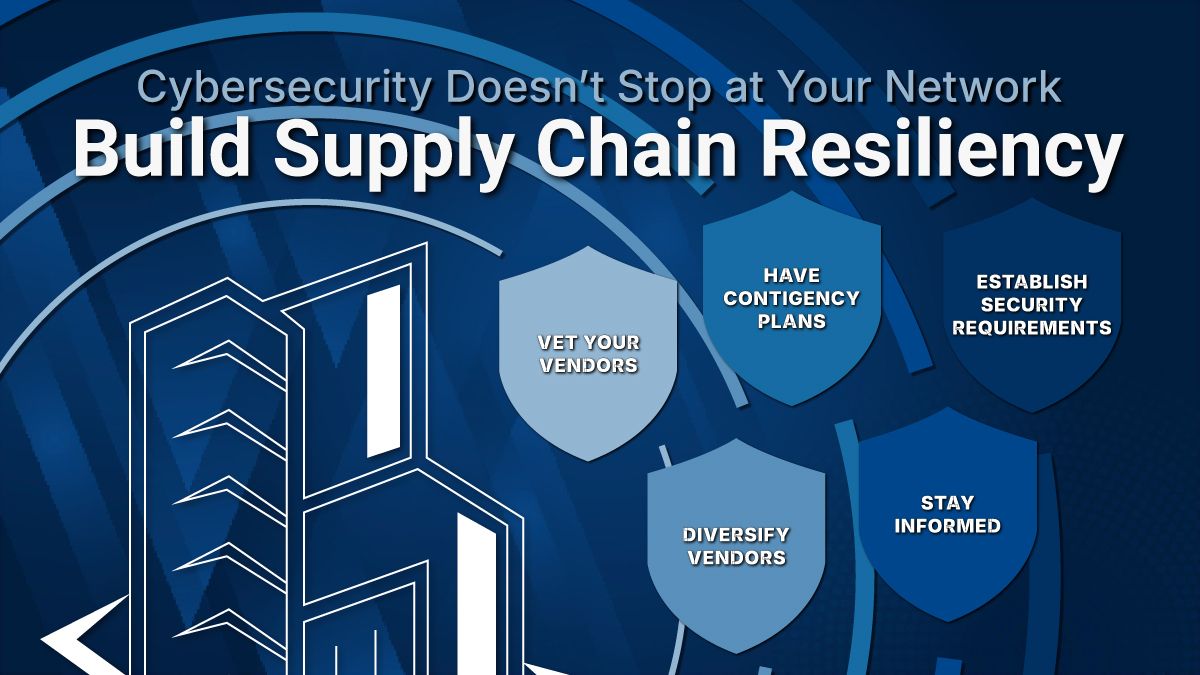 Cybersecurity Doesn't Stop at Your Network
Build Supply Chain Resiliency

VET YOUR VENDORS

HAVE CONTIGENCY PLANS

ESTABLISH SECURITY REQUIREMENTS

DIVERSIFY VENDORS

STAY INFORMED